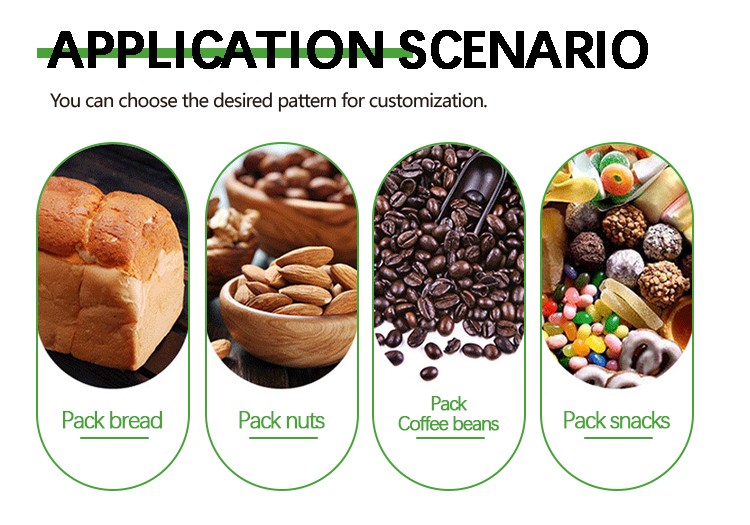 APPLICATION SCENARIO

You can choose the desired pattern for customization.

Pack bread

Pack nuts

Pack Coffee beans

Pack snacks